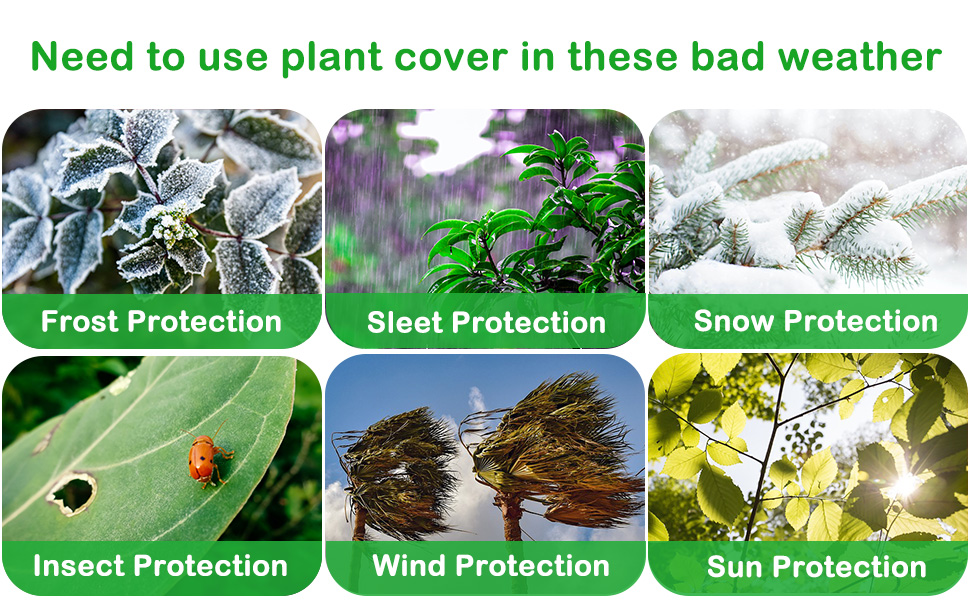 Need to use plant cover in these bad weather

Frost Protection

Sleet Protection

Snow Protection

Insect Protection

Wind Protection

Sun Protection